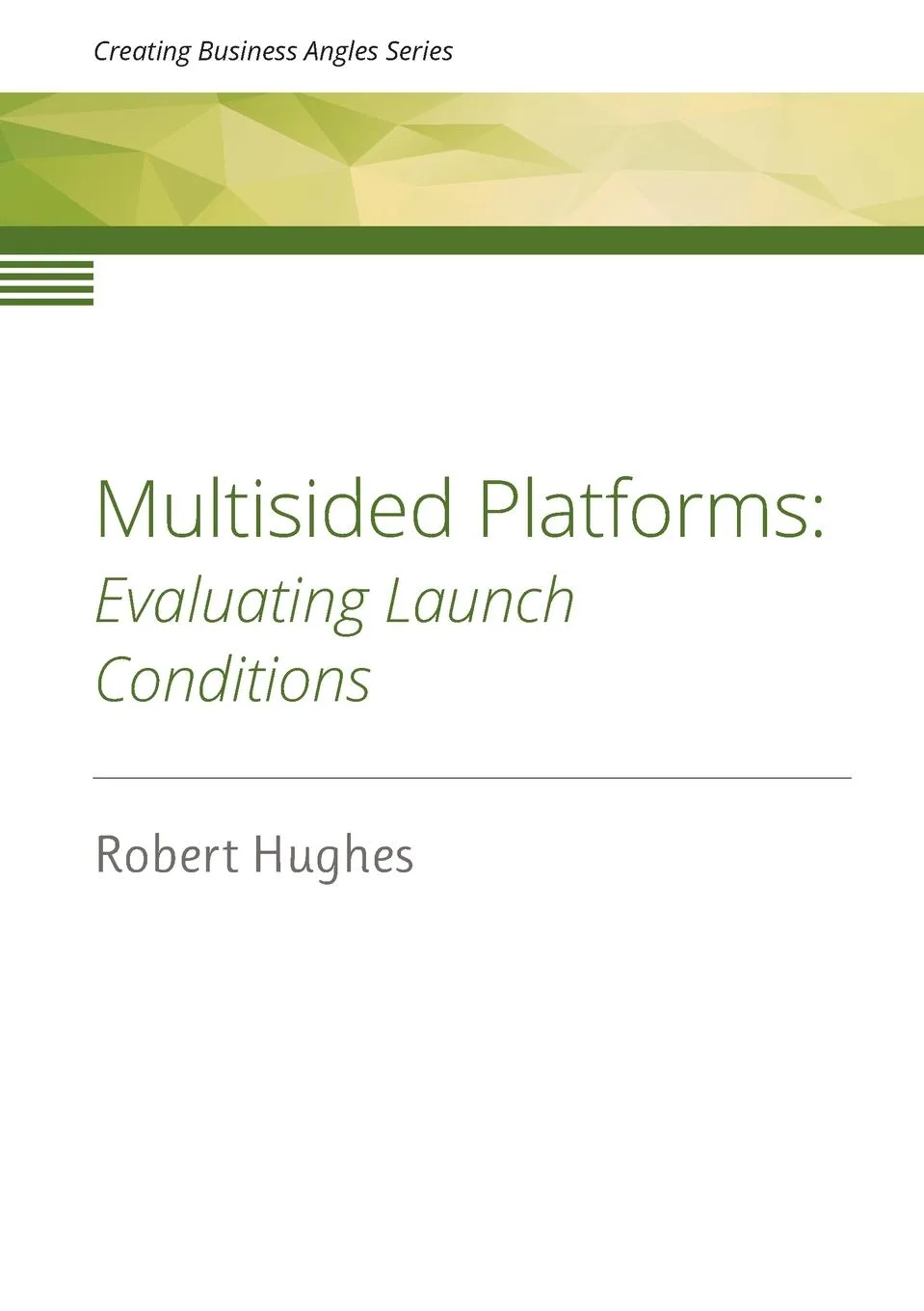 Creating Business Angles Series

Multisided Platforms:
Evaluating Launch Conditions

Robert Hughes